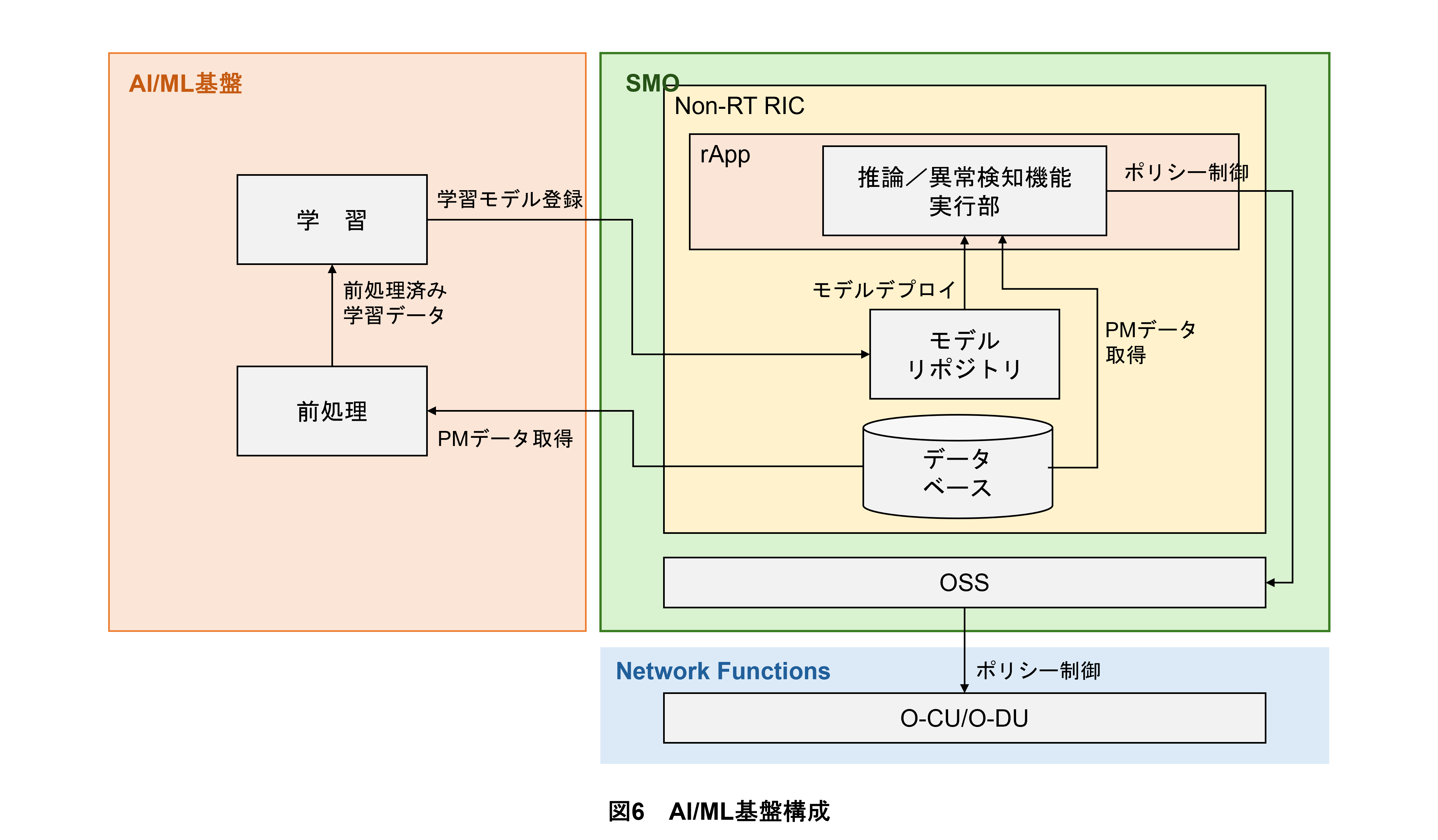 AI/ML基盤

学　習

学習モデル登録

前処理済み
学習データ

前処理

PMデータ取得

SMO

Non-RT RIC

rApp

推論／異常検知機能
実行部

ポリシー制御

モデルデプロイ

モデル
リポジトリ

PMデータ
取得

データ
ベース

OSS

Network Functions

ポリシー制御

O-CU/O-DU

図6　AI/ML基盤構成